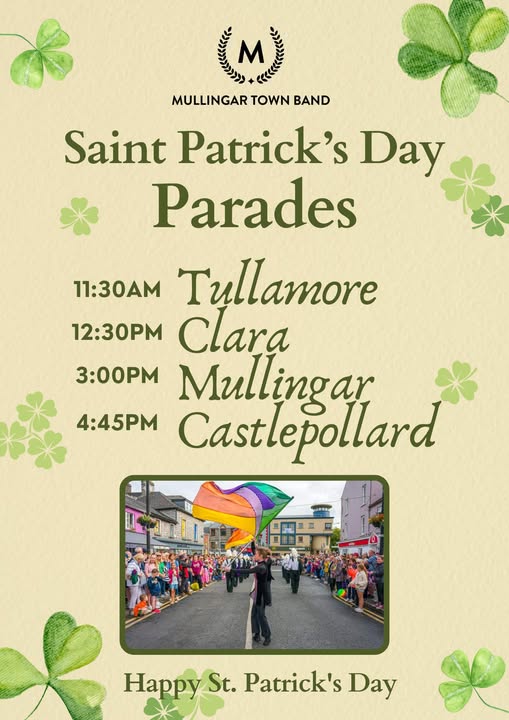 M

MULLINGAR TOWN BAND

Saint Patrick's Day Parades

11:30AM Tullamore
12:30PM Clara
3:00PM Mullingar
4:45PM Castlepollard

Happy St. Patrick's Day